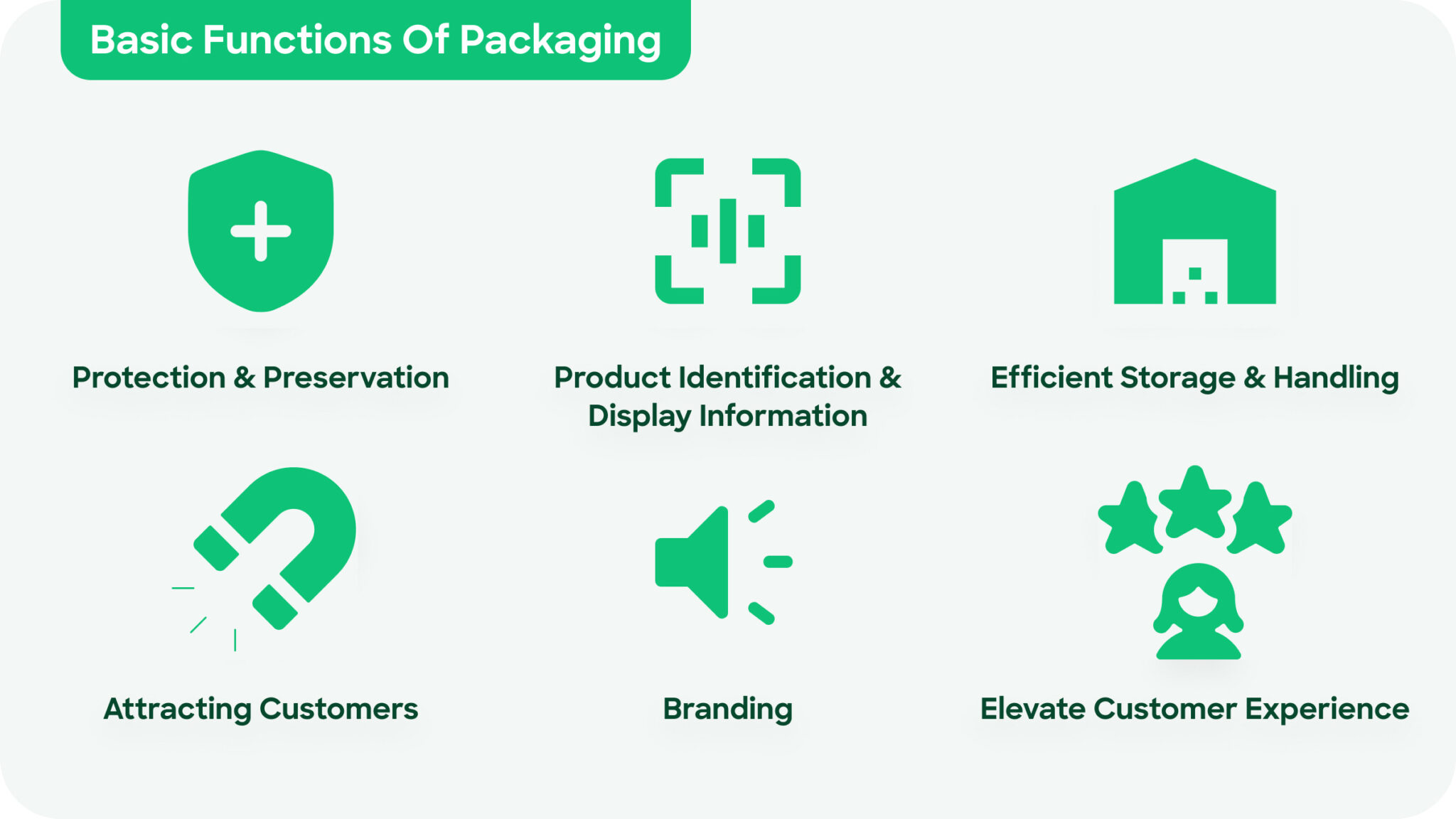 Basic Functions Of Packaging

Protection & Preservation

Product Identification & Display Information

Efficient Storage & Handling

Attracting Customers

Branding

Elevate Customer Experience